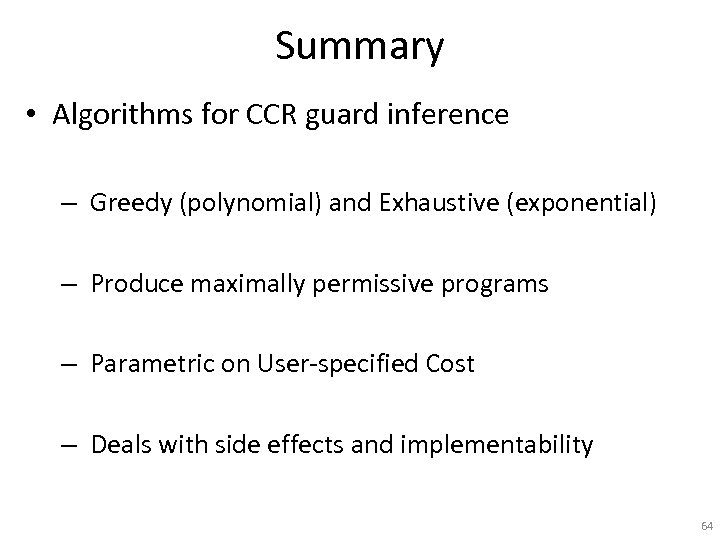 Summary

• Algorithms for CCR guard inference

– Greedy (polynomial) and Exhaustive (exponential)

– Produce maximally permissive programs

– Parametric on User-specified Cost

– Deals with side effects and implementability

64